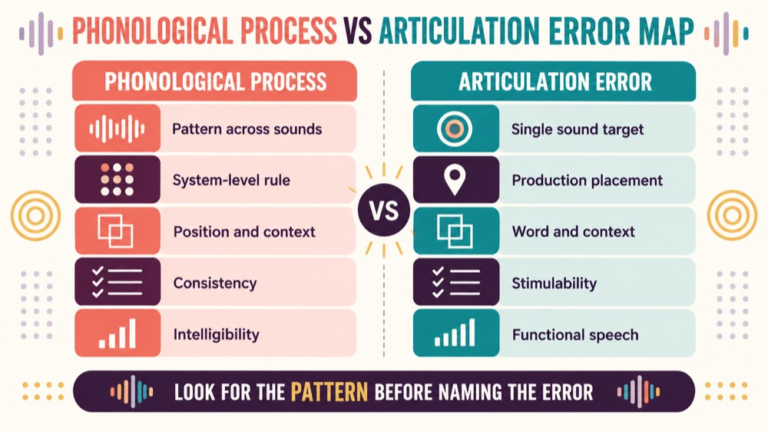 PHONOLOGICAL PROCESS VS ARTICULATION ERROR MAP

PHONOLOGICAL PROCESS

Pattern across sounds

System-level rule

Position and context

Consistency

Intelligibility

VS

ARTICULATION ERROR

Single sound target

Production placement

Word and context

Stimulability

Functional speech

LOOK FOR THE PATTERN BEFORE NAMING THE ERROR